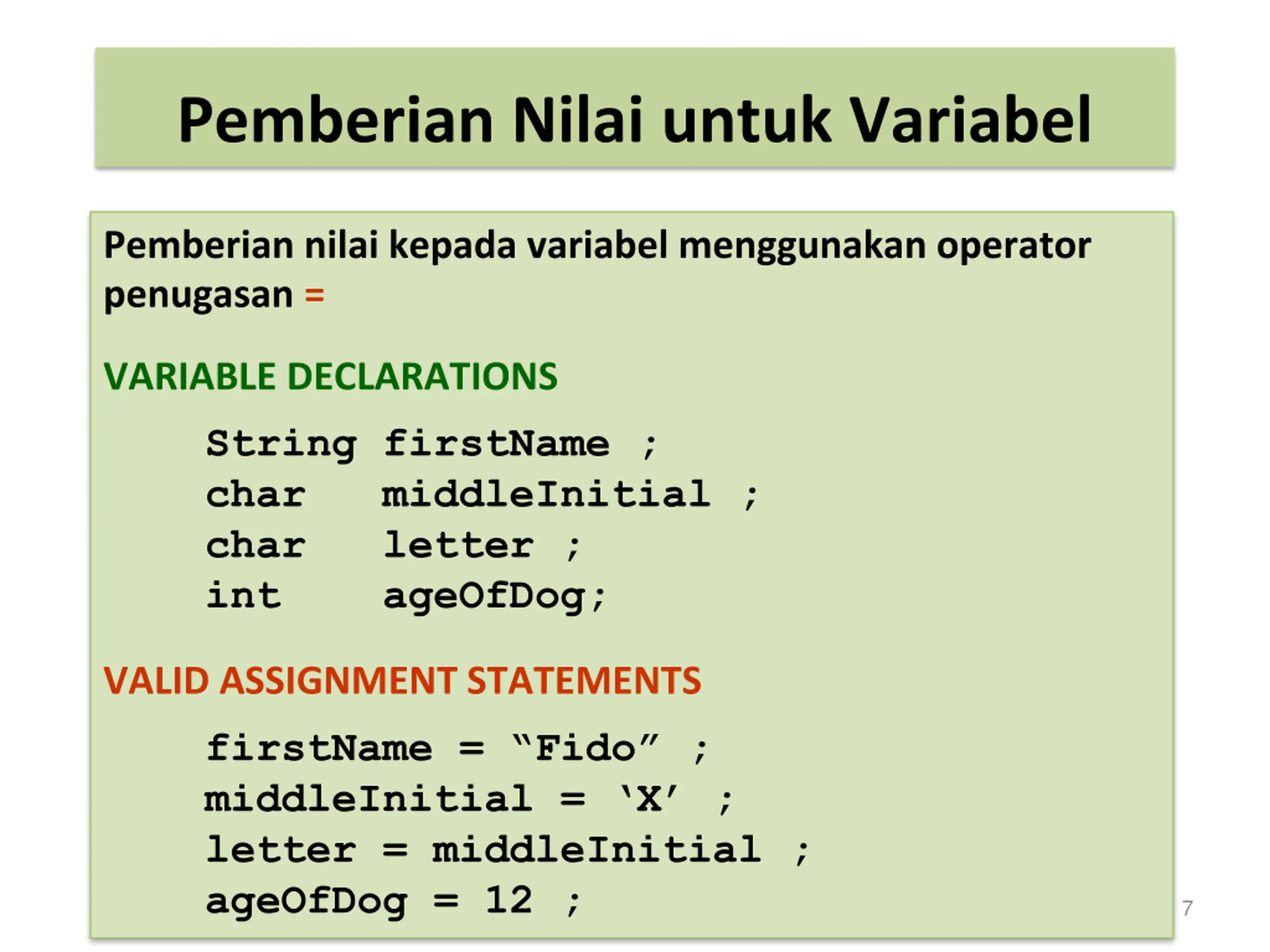 Pemberian Nilai untuk Variabel

Pemberian nilai kepada variabel menggunakan operator penugasan =

VARIABLE DECLARATIONS

String firstName ;
char middleInitial ;
char letter ;
int ageOfDog;

VALID ASSIGNMENT STATEMENTS

firstName = “Fido” ;
middleInitial = ‘X’ ;
letter = middleInitial ;
ageOfDog = 12 ;

7